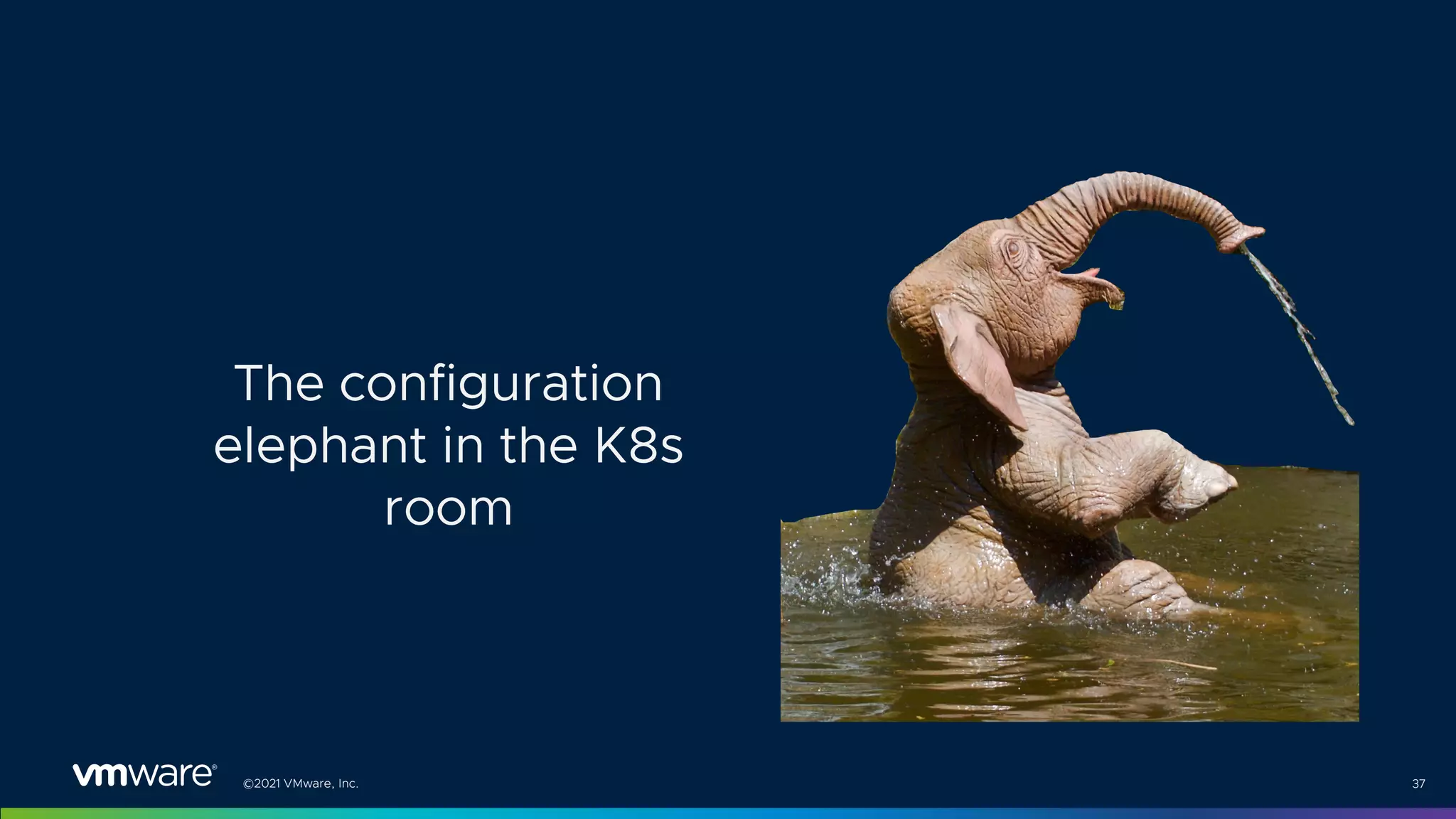 The configuration elephant in the K8s room

vmware®

©2021 VMware, Inc.

37